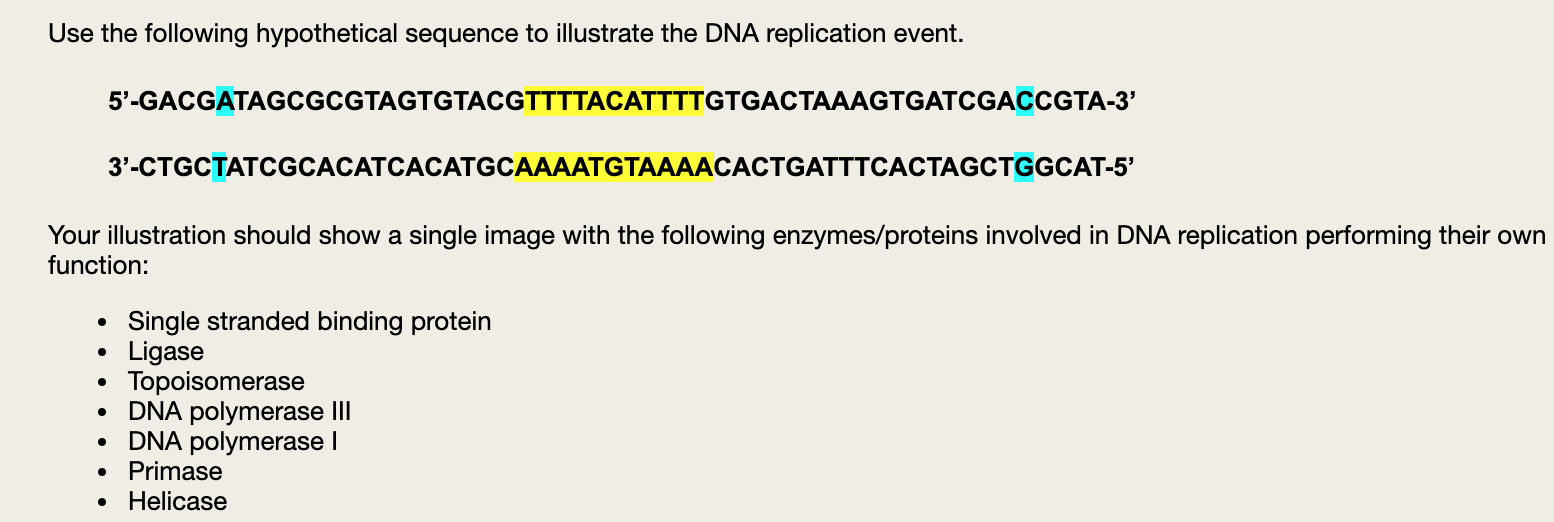 Use the following hypothetical sequence to illustrate the DNA replication event.

5’-GACGATAGCGCGTAGTGTACGTTTTACATTTTGTGACTAAAGTGATCGACCGTA-3’

3’-CTGCTATCGCACATCACATGCAAAATGTAAAACACTGATTTCACTAGCTGGCAT-5’

Your illustration should show a single image with the following enzymes/proteins involved in DNA replication performing their own function:

- Single stranded binding protein
- Ligase
- Topoisomerase
- DNA polymerase III
- DNA polymerase I
- Primase
- Helicase